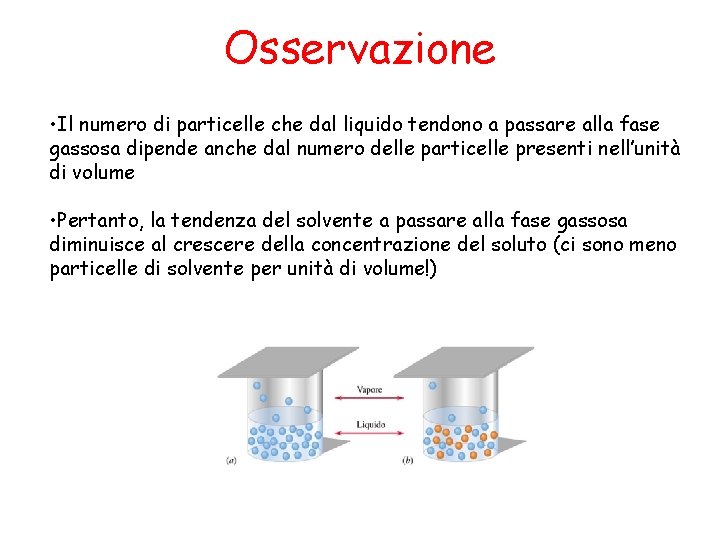 Osservazione

•Il numero di particelle che dal liquido tendono a passare alla fase gassosa dipende anche dal numero delle particelle presenti nell'unità di volume

•Pertanto, la tendenza del solvente a passare alla fase gassosa diminuisce al crescere della concentrazione del soluto (ci sono meno particelle di solvente per unità di volume!)

Vapore

Liquido

(a)

(b)